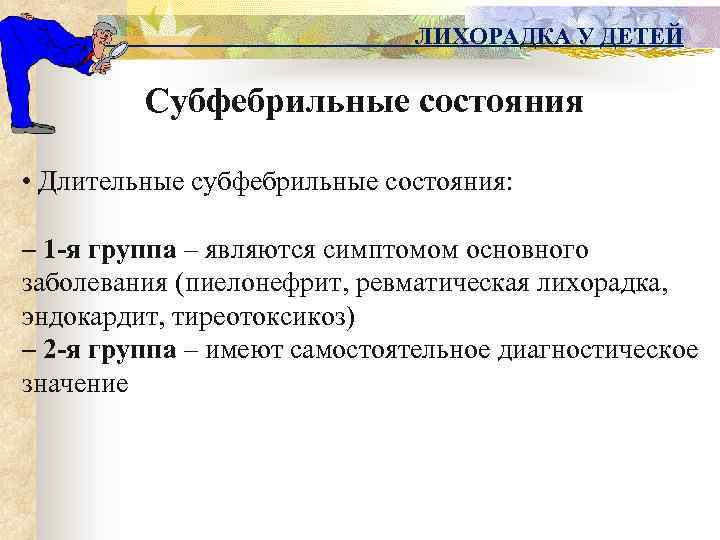 ЛИХОРАДКА У ДЕТЕЙ

Субфебрильные состояния

• Длительные субфебрильные состояния:

– 1-я группа – являются симптомом основного заболевания (пиелонефрит, ревматическая лихорадка, эндокардит, тиреотоксикоз)
– 2-я группа – имеют самостоятельное диагностическое значение